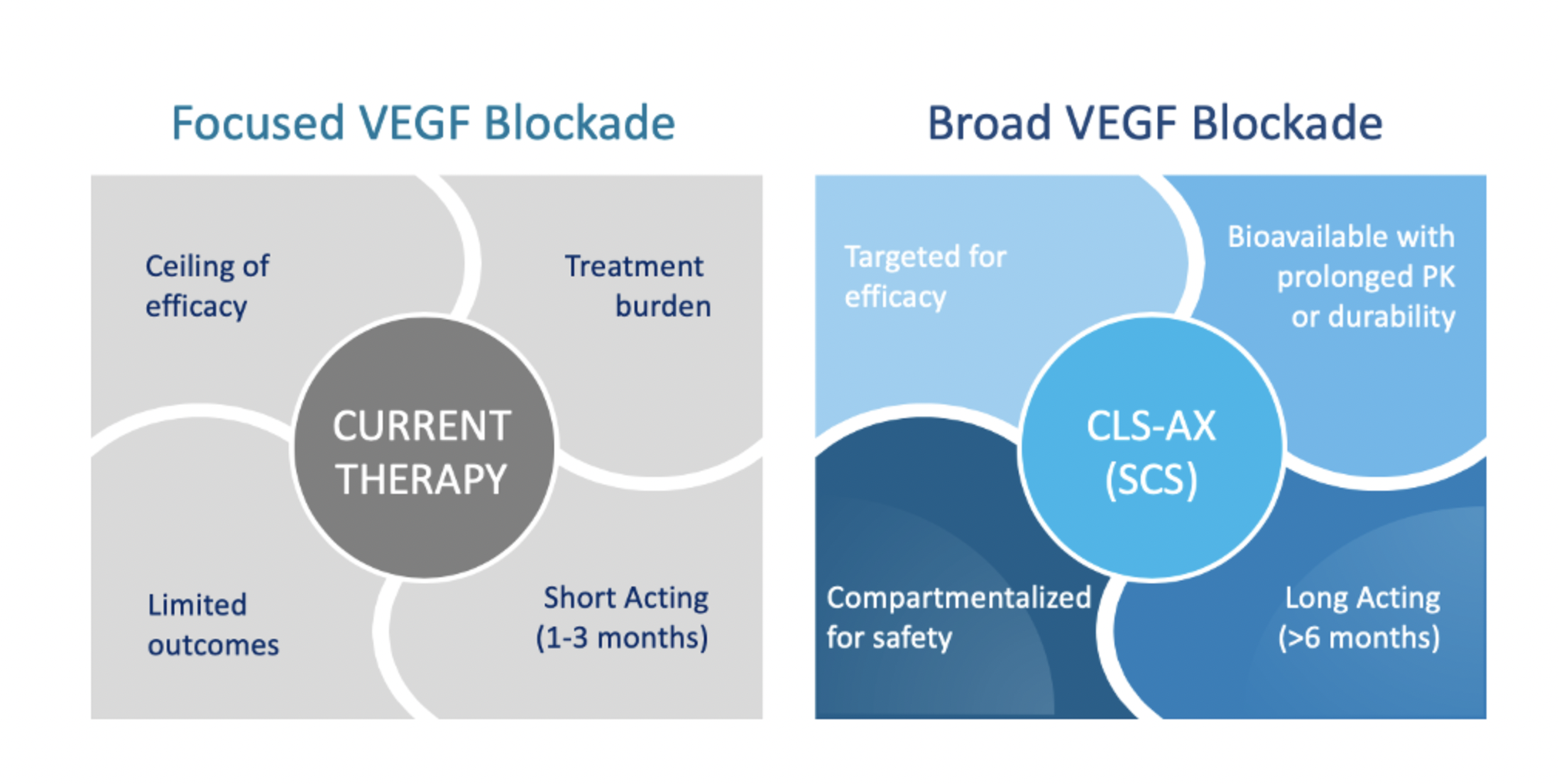 Focused VEGF Blockade

Ceiling of efficacy

Treatment burden

CURRENT THERAPY

Limited outcomes

Short Acting (1-3 months)

Broad VEGF Blockade

Targeted for efficacy

Bioavailable with prolonged PK or durability

CLS-AX (SCS)

Compartmentalized for safety

Long Acting (>6 months)